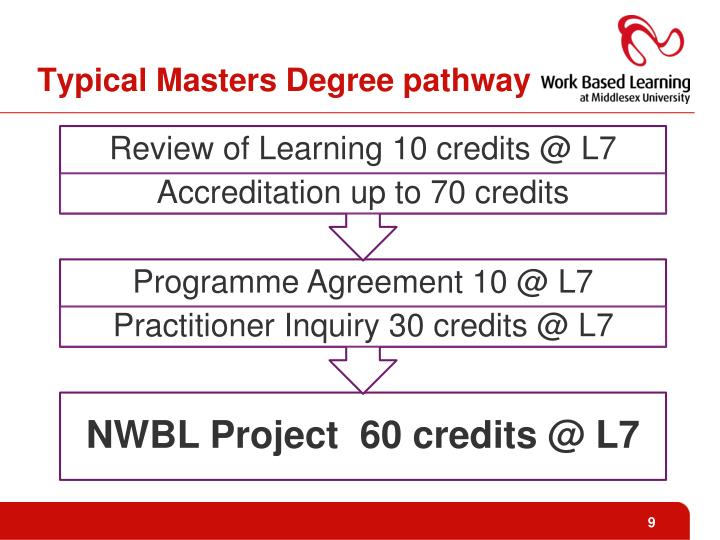 Typical Masters Degree pathway

Work Based Learning
at Middlesex University

Review of Learning 10 credits @ L7

Accreditation up to 70 credits

Programme Agreement 10 @ L7

Practitioner Inquiry 30 credits @ L7

NWBL Project 60 credits @ L7

9